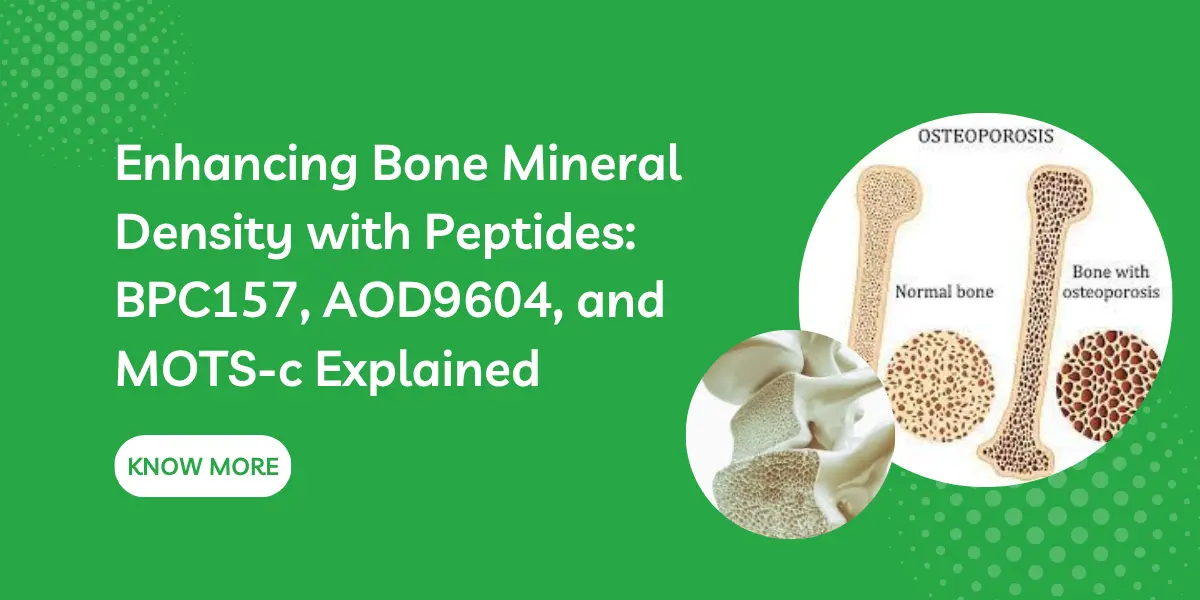 Enhancing Bone Mineral Density with Peptides: BPC157, AOD9604, and MOTS-c Explained

KNOW MORE

OSTEOPOROSIS

Normal bone

Bone with osteoporosis